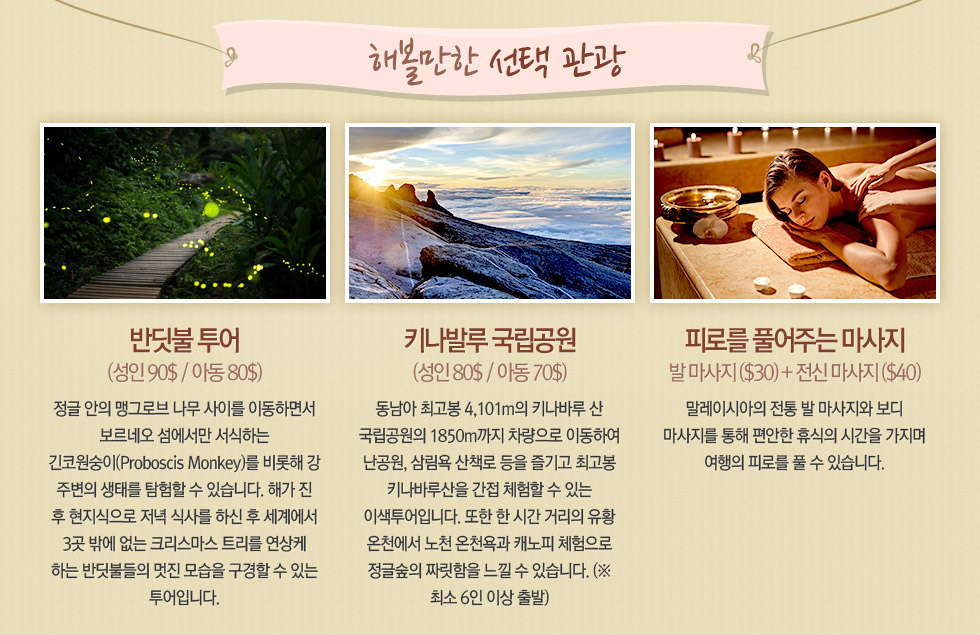 해볼만한 선택 관광

반딧불 투어
(성인 90$ / 아동 80$)
정글 안의 맹그로브 나무 사이를 이동하면서 보르네오 섬에서만 서식하는 긴코원숭이(Proboscis Monkey)를 비롯해 강 주변의 생태를 탐험할 수 있습니다. 해가 진 후 현지식으로 저녁 식사를 하신 후 세계에서 3곳 밖에 없는 크리스마스 트리를 연상케 하는 반딧불들의 멋진 모습을 구경할 수 있는 투어입니다.

키나발루 국립공원
(성인 80$ / 아동 70$)
동남아 최고봉 4,101m의 키나바루 산 국립공원의 1850m까지 차량으로 이동하여 난공원, 삼림욕 산책로 등을 즐기고 최고봉 키나바루산을 간접 체험할 수 있는 이색투어입니다. 또한 한 시간 거리의 유황 온천에서 노천 온천욕과 캐노피 체험으로 정글숲의 짜릿함을 느낄 수 있습니다. (※ 최소 6인 이상 출발)

피로를 풀어주는 마사지
발 마사지 ($30) + 전신 마사지 ($40)
말레이시아의 전통 발 마사지와 보디 마사지를 통해 편안한 휴식의 시간을 가지며 여행의 피로를 풀 수 있습니다.